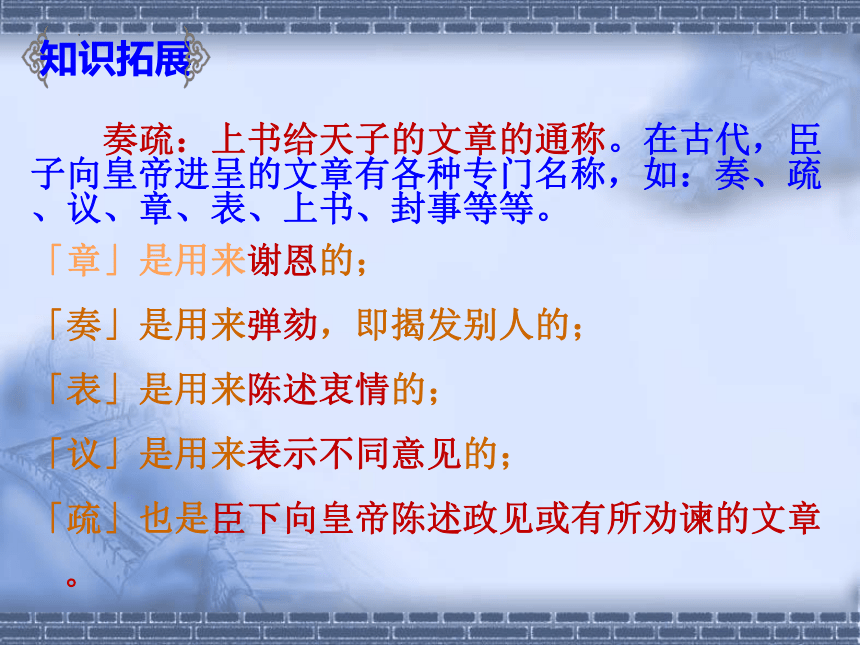 知识拓展

奏疏：上书给天子的文章的通称。在古代，臣子向皇帝进呈的文章有各种专门名称，如：奏、疏、议、章、表、上书、封事等等。

「章」是用来谢恩的；

「奏」是用来弹劾，即揭发别人的；

「表」是用来陈述衷情的；

「议」是用来表示不同意见的；

「疏」也是臣下向皇帝陈述政见或有所劝谏的文章。